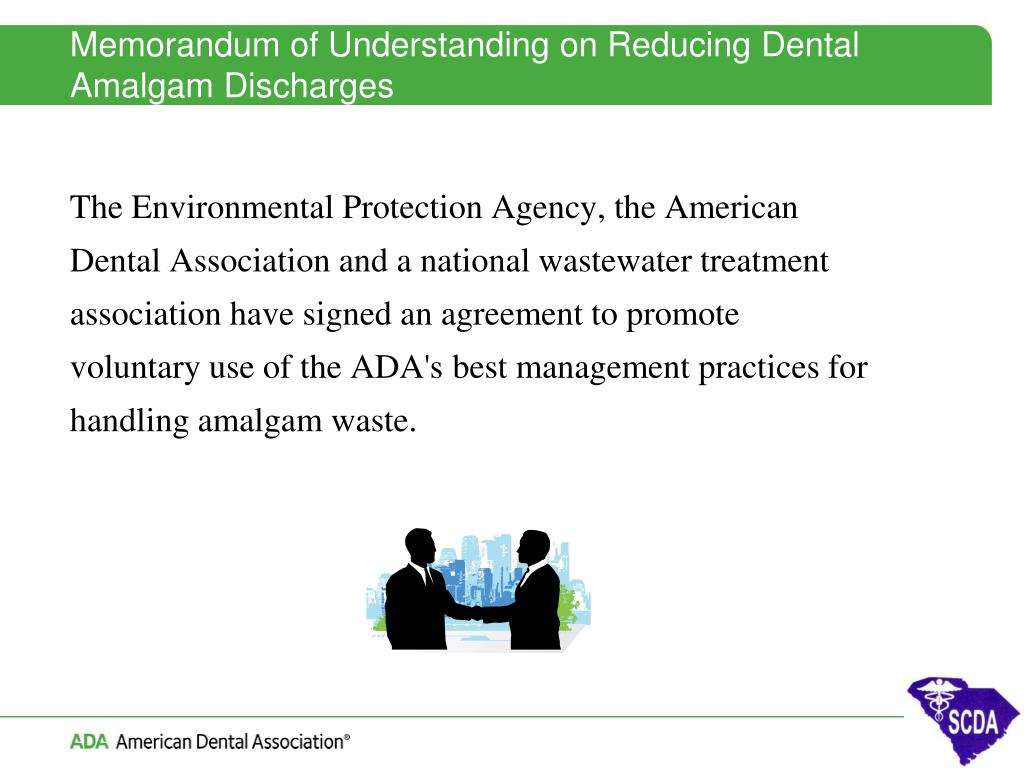 Memorandum of Understanding on Reducing Dental Amalgam Discharges

The Environmental Protection Agency, the American Dental Association and a national wastewater treatment association have signed an agreement to promote voluntary use of the ADA's best management practices for handling amalgam waste.

ADA American Dental Association®

SCDA